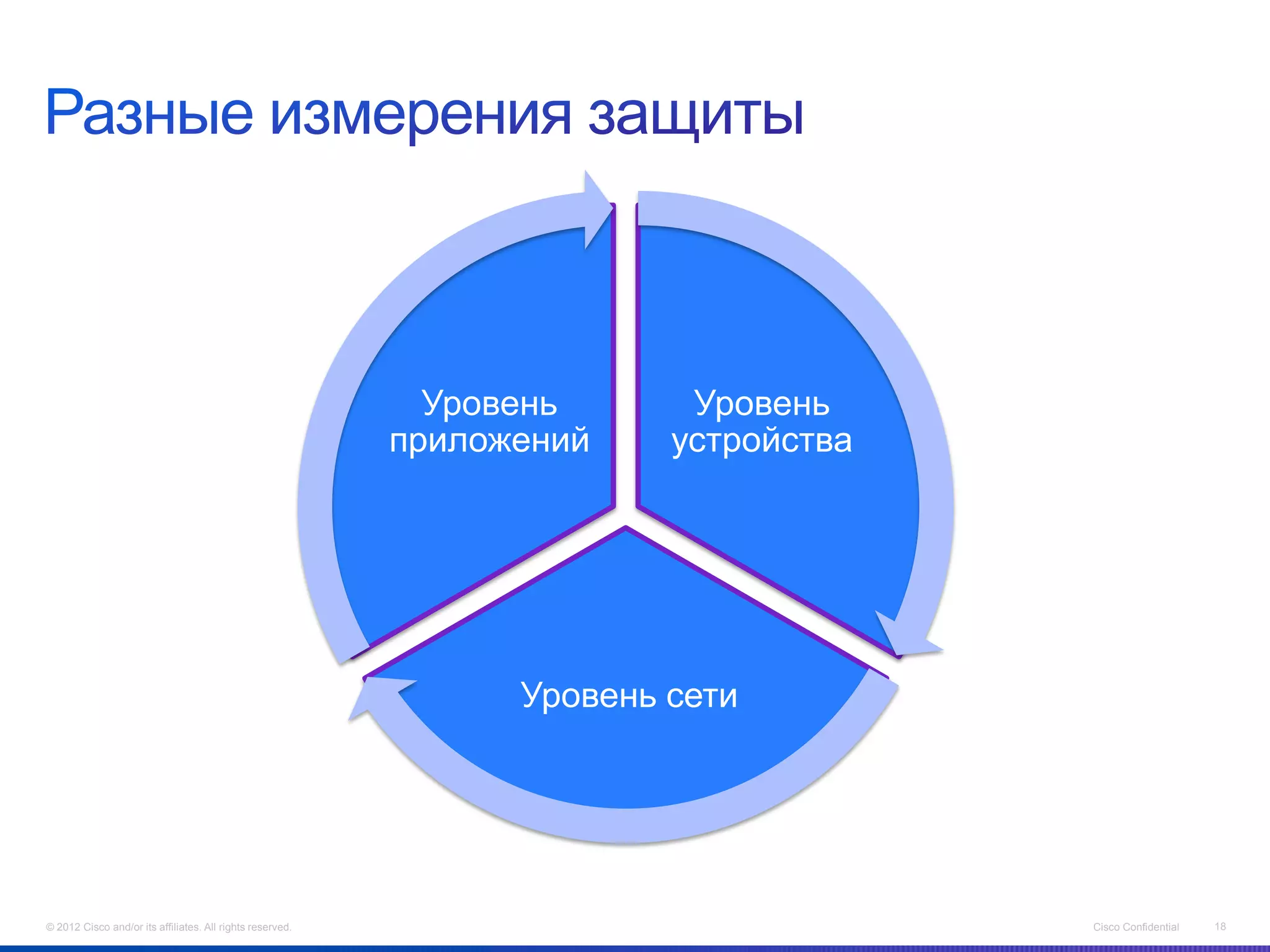 Разные измерения защиты

Уровень приложений

Уровень устройства

Уровень сети

© 2012 Cisco and/or its affiliates. All rights reserved.

Cisco Confidential

18